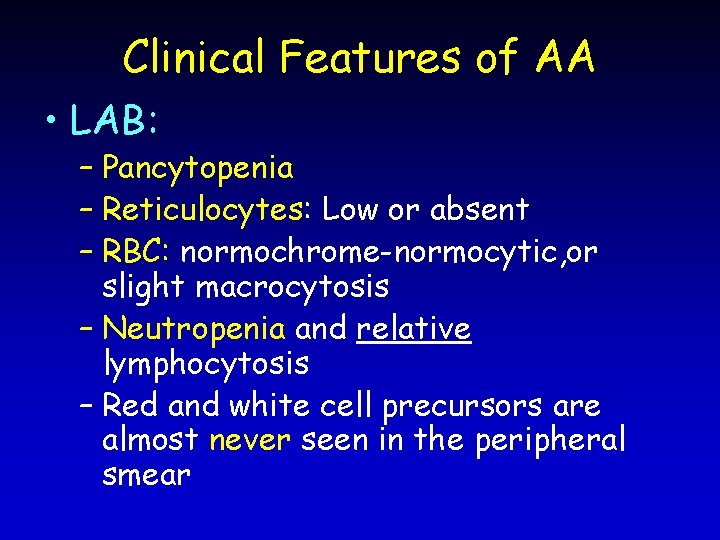 Clinical Features of AA

• LAB:
– Pancytopenia
– Reticulocytes: Low or absent
– RBC: normochrome-normocytic,or slight macrocytosis
– Neutropenia and relative lymphocytosis
– Red and white cell precursors are almost never seen in the peripheral smear